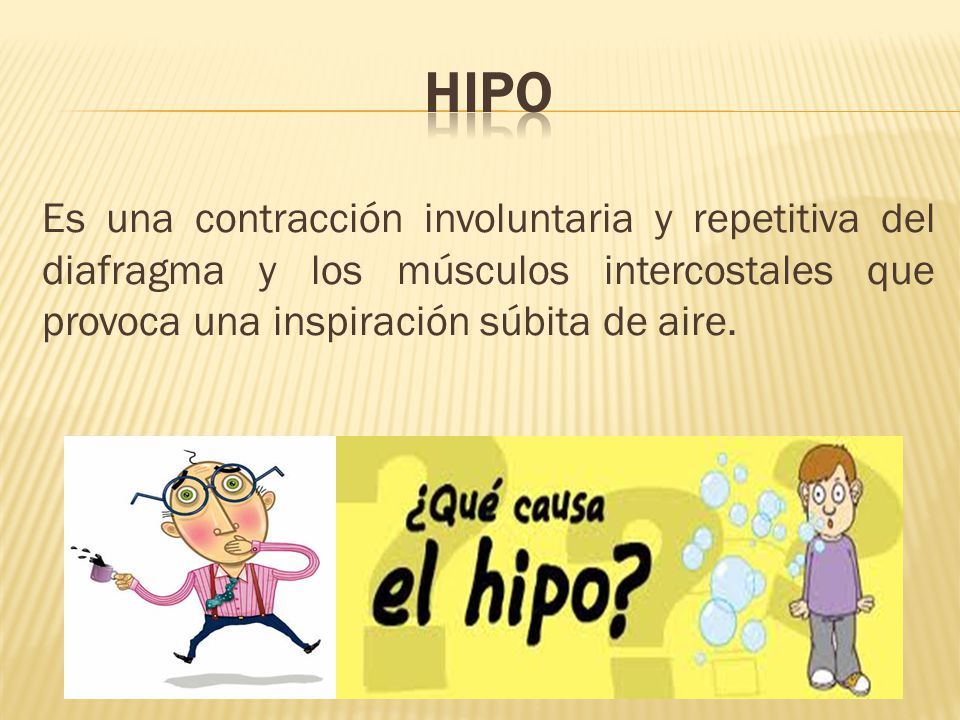 HIPO

Es una contracción involuntaria y repetitiva del diafragma y los músculos intercostales que provoca una inspiración súbita de aire.

¿Qué causa el hipo?